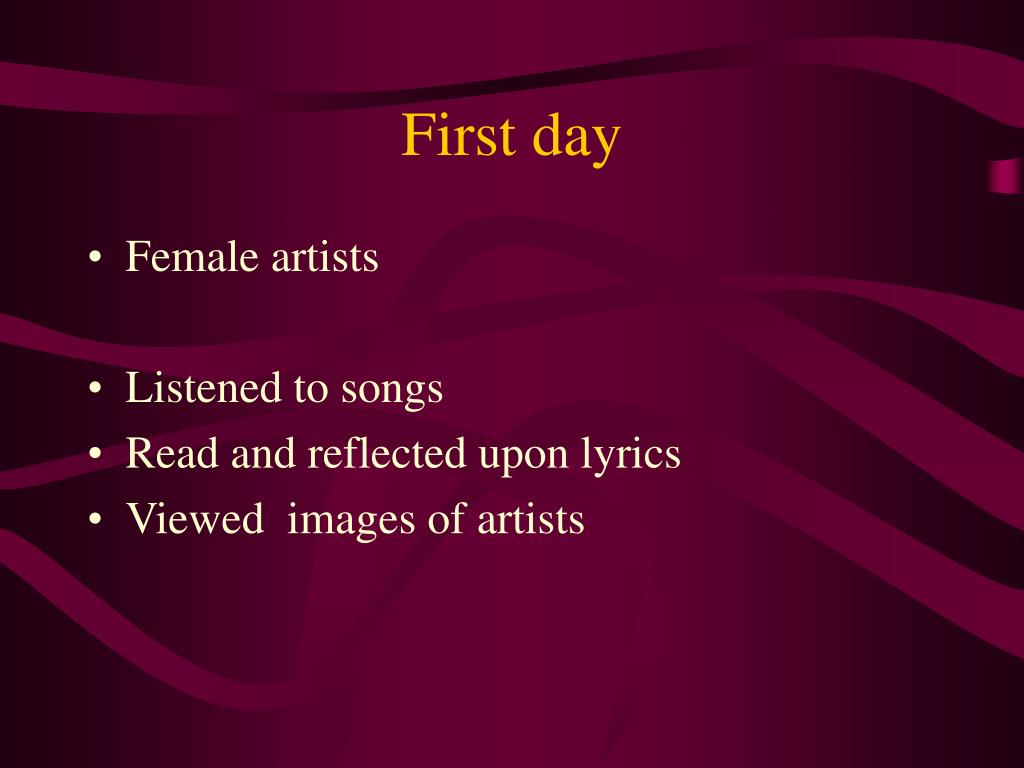 First day

• Female artists

• Listened to songs
• Read and reflected upon lyrics
• Viewed images of artists